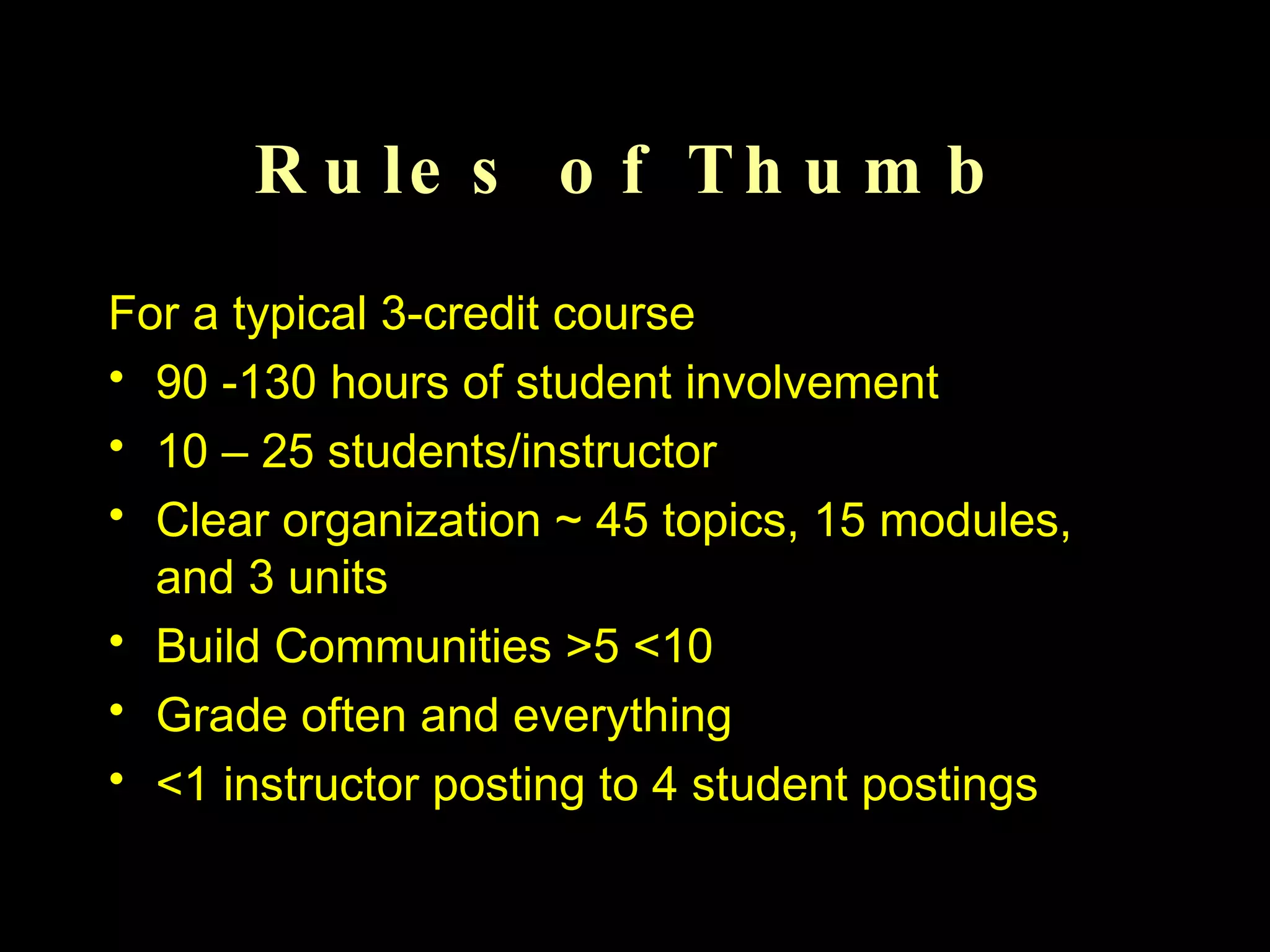 Rules of Thumb

For a typical 3-credit course

• 90 -130 hours of student involvement
• 10 – 25 students/instructor
• Clear organization ~ 45 topics, 15 modules, and 3 units
• Build Communities >5 <10
• Grade often and everything
• <1 instructor posting to 4 student postings